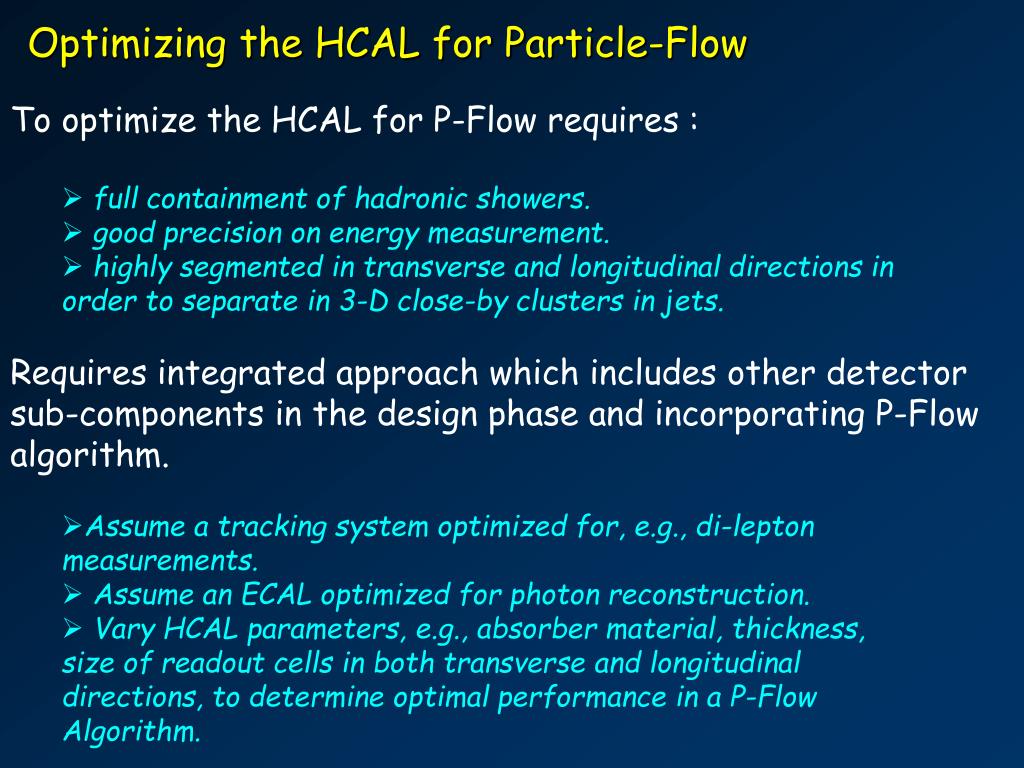 Optimizing the HCAL for Particle-Flow

To optimize the HCAL for P-Flow requires :

➢ full containment of hadronic showers.
➢ good precision on energy measurement.
➢ highly segmented in transverse and longitudinal directions in order to separate in 3-D close-by clusters in jets.

Requires integrated approach which includes other detector sub-components in the design phase and incorporating P-Flow algorithm.

➢Assume a tracking system optimized for, e.g., di-lepton measurements.
➢ Assume an ECAL optimized for photon reconstruction.
➢ Vary HCAL parameters, e.g., absorber material, thickness, size of readout cells in both transverse and longitudinal directions, to determine optimal performance in a P-Flow Algorithm.